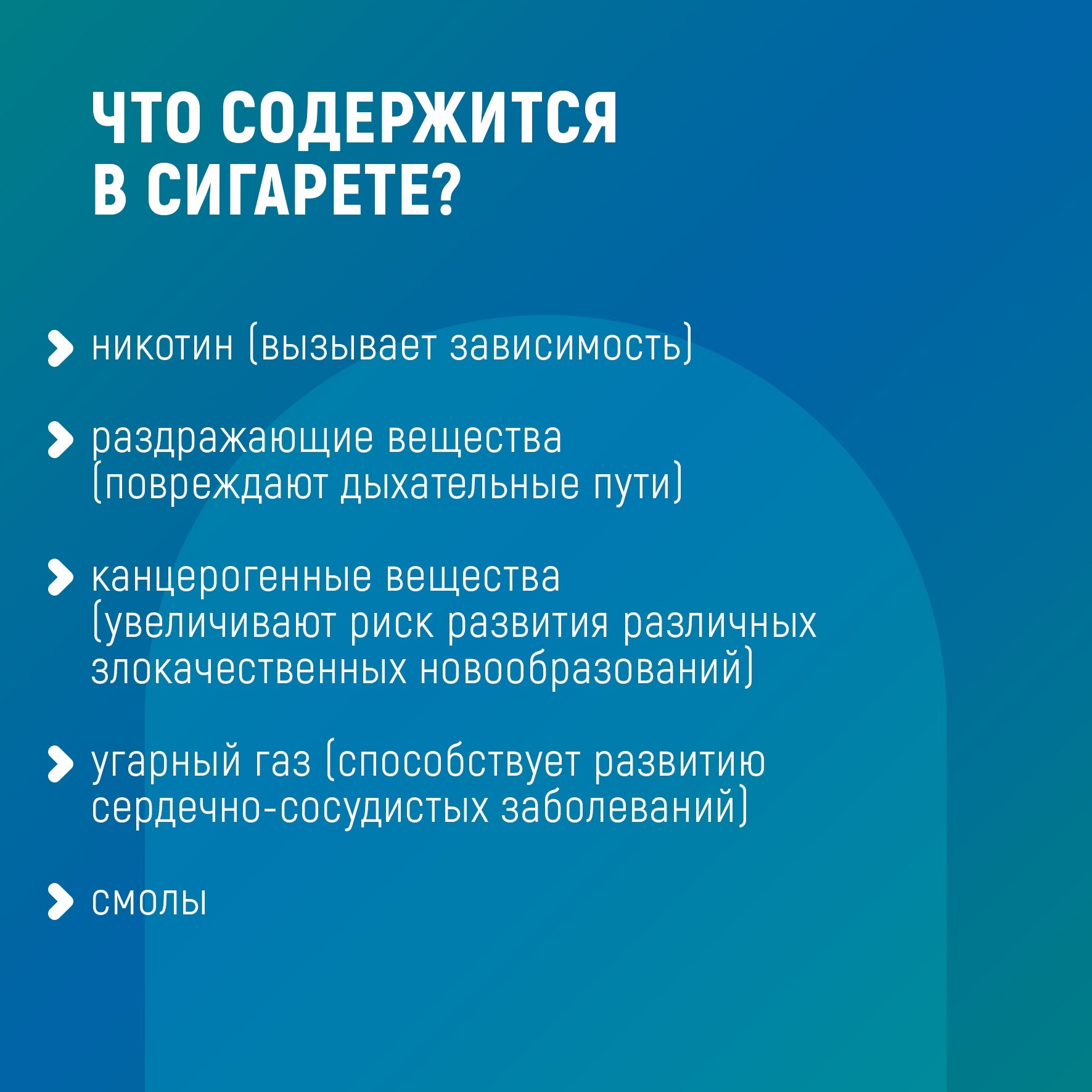 ЧТО СОДЕРЖИТСЯ В СИГАРЕТЕ?

никотин (вызывает зависимость)

раздражающие вещества (повреждают дыхательные пути)

канцерогенные вещества (увеличивают риск развития различных злокачественных новообразований)

угарный газ (способствует развитию сердечно-сосудистых заболеваний)

смолы